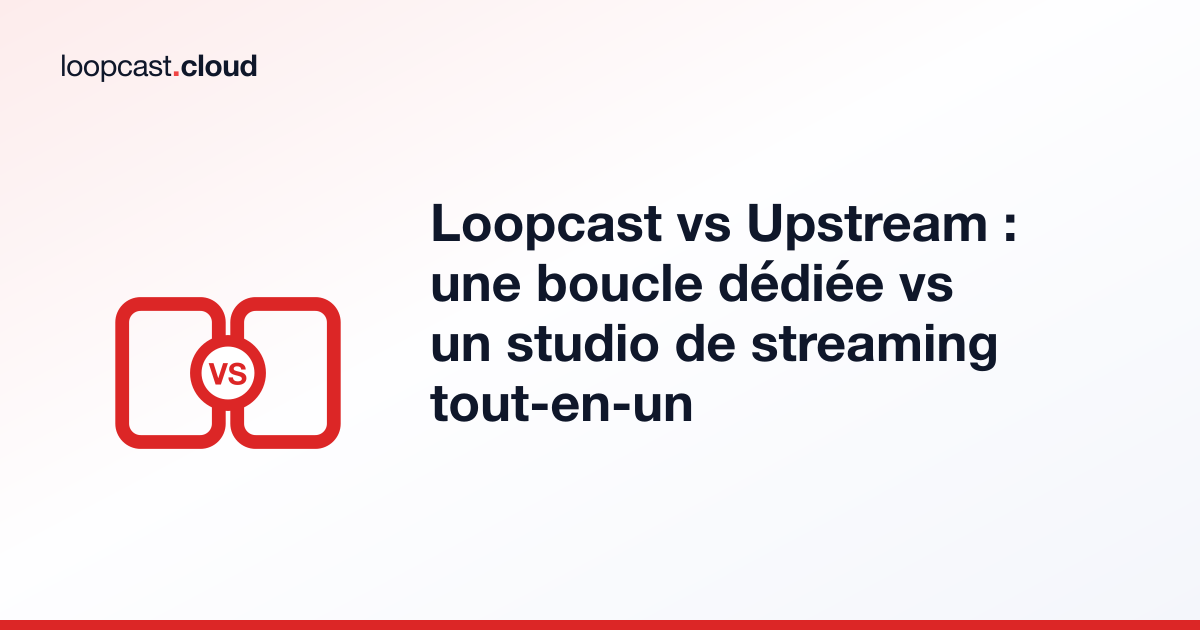 loopcast.cloud

VS

Loopcast vs Upstream : une boucle dédiée vs un studio de streaming tout-en-un